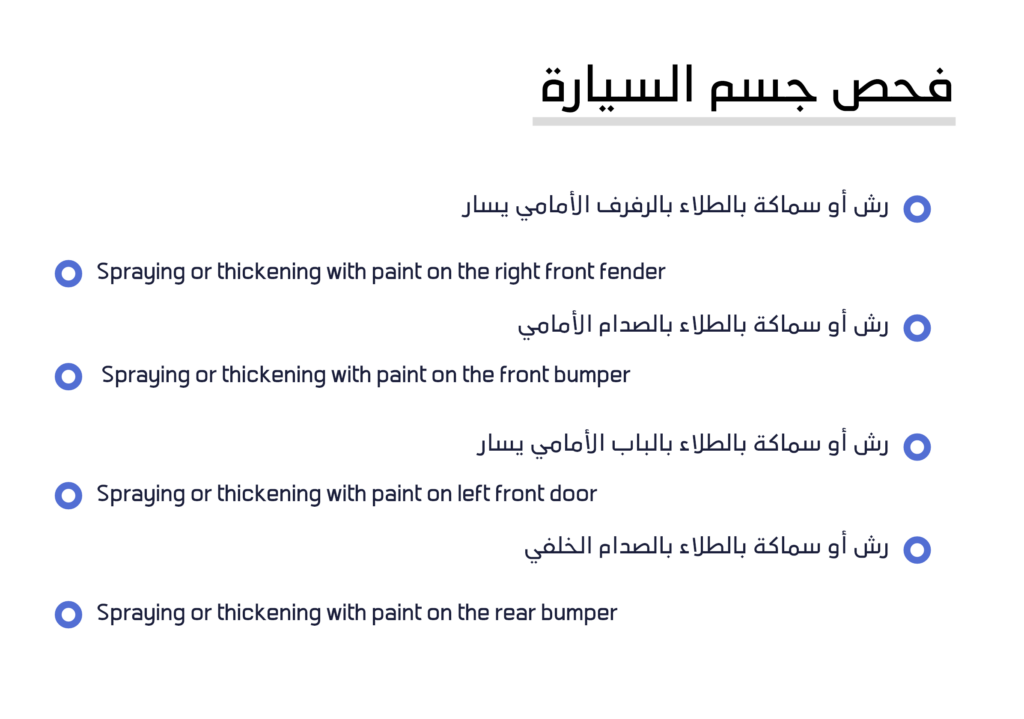 فحص جسم السيارة

رش أو سماكة بالطلاء بالرفرف الأمامي يسار

Spraying or thickening with paint on the right front fender

رش أو سماكة بالطلاء بالصدام الأمامي

Spraying or thickening with paint on the front bumper

رش أو سماكة بالطلاء بالباب الأمامي يسار

Spraying or thickening with paint on left front door

رش أو سماكة بالطلاء بالصدام الخلفي

Spraying or thickening with paint on the rear bumper